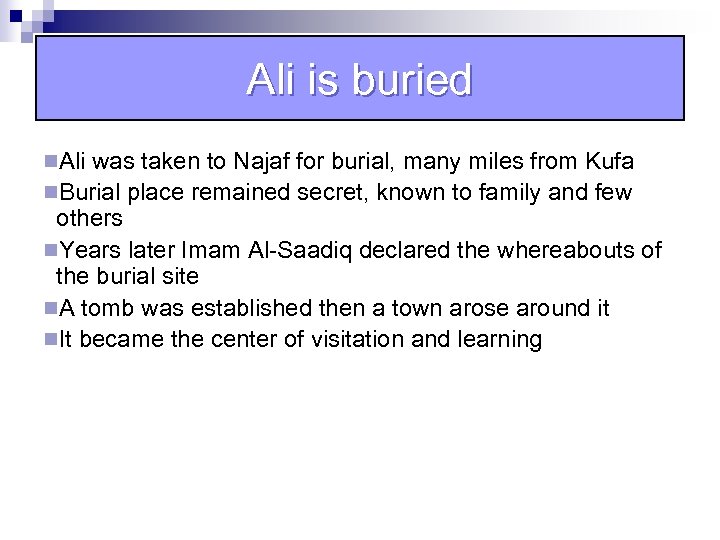 Ali is buried

Ali was taken to Najaf for burial, many miles from Kufa

Burial place remained secret, known to family and few others

Years later Imam Al-Saadiq declared the whereabouts of the burial site

A tomb was established then a town arose around it

It became the center of visitation and learning